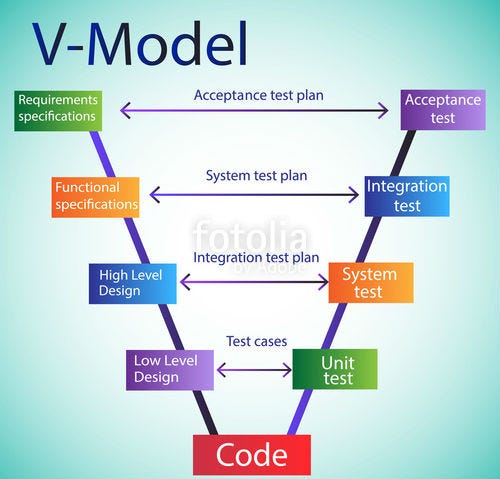 V-Model

Requirements specifications

Acceptance test plan

Acceptance test

Functional specifications

System test plan

Integration test

fotolia by Adobe

High Level Design

Integration test plan

System test

Low Level Design

Test cases

Unit test

Code